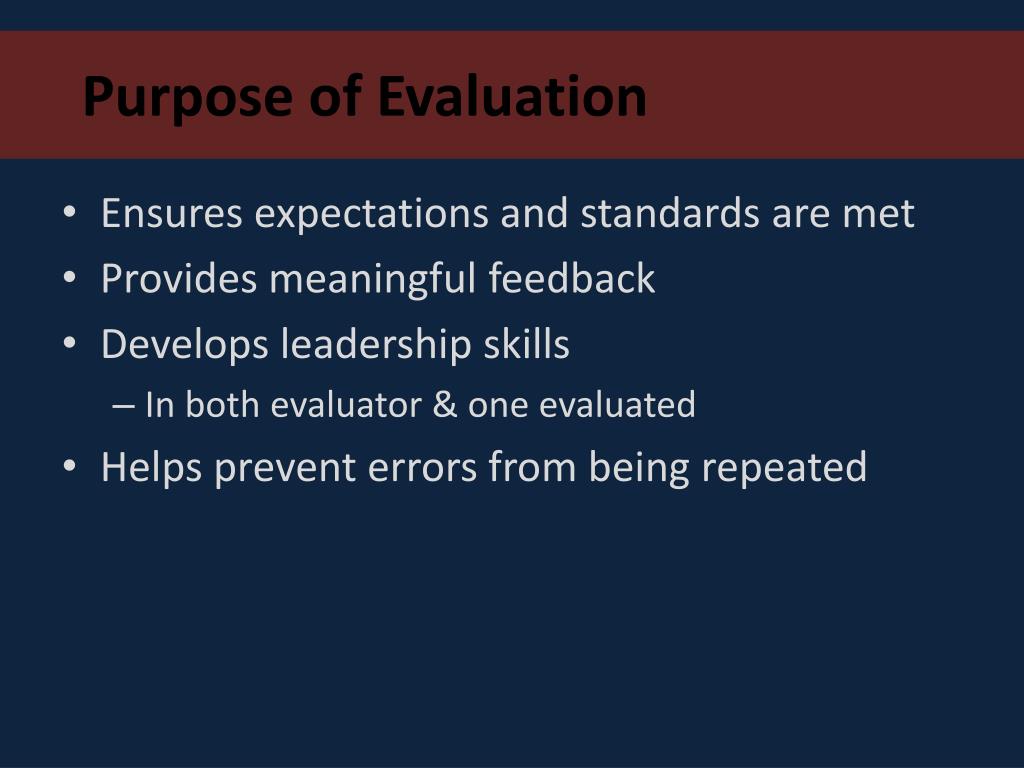 Purpose of Evaluation

• Ensures expectations and standards are met
• Provides meaningful feedback
• Develops leadership skills
– In both evaluator & one evaluated
• Helps prevent errors from being repeated